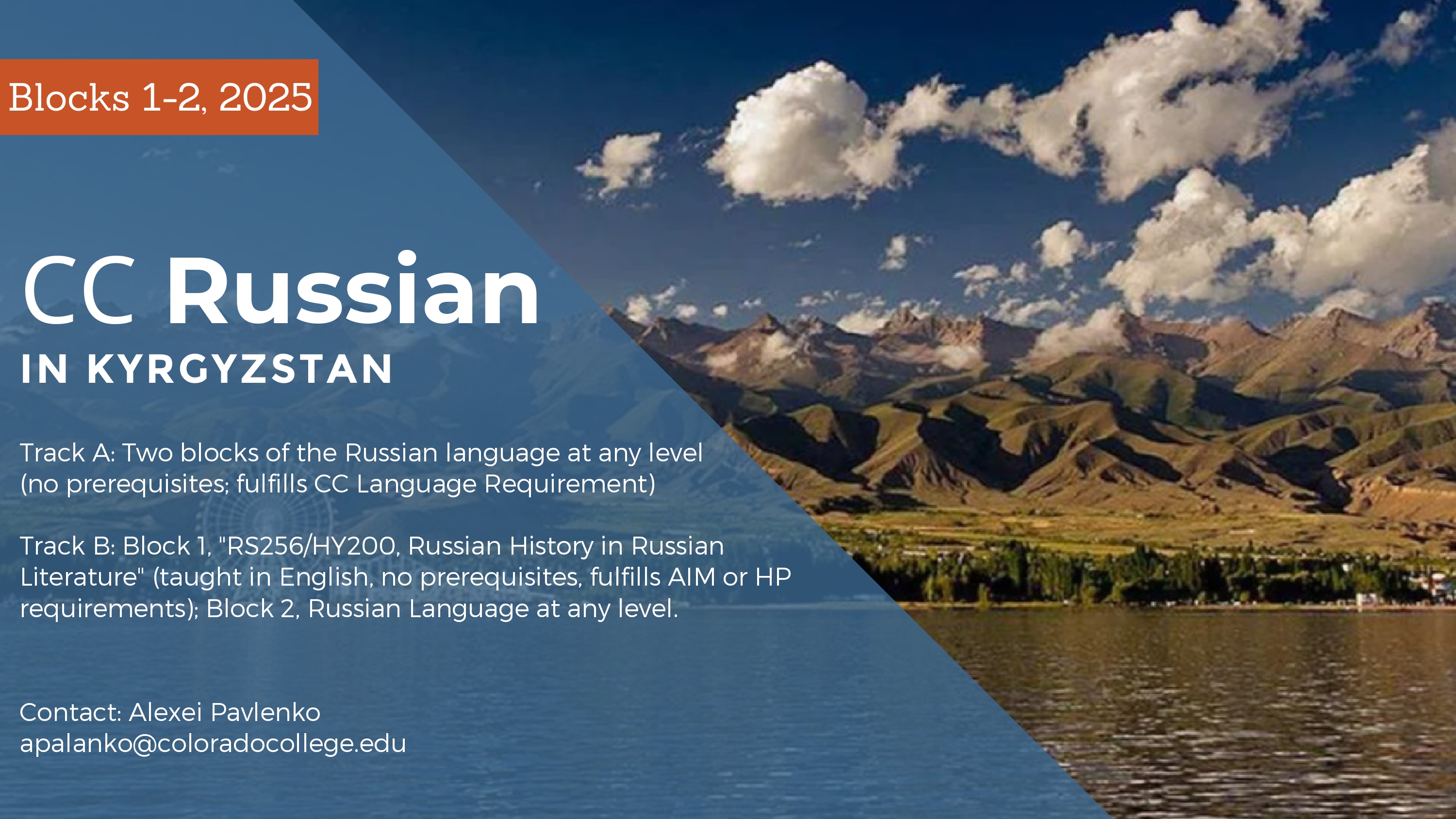 Blocks 1-2, 2025

CC Russian

IN KYRGYZSTAN

Track A: Two blocks of the Russian language at any level (no prerequisites; fulfills CC Language Requirement)

Track B: Block 1, "RS256/HY200, Russian History in Russian Literature" (taught in English, no prerequisites, fulfills AIM or HP requirements); Block 2, Russian Language at any level.

Contact: Alexei Pavlenko
apalanko@coloradocollege.edu